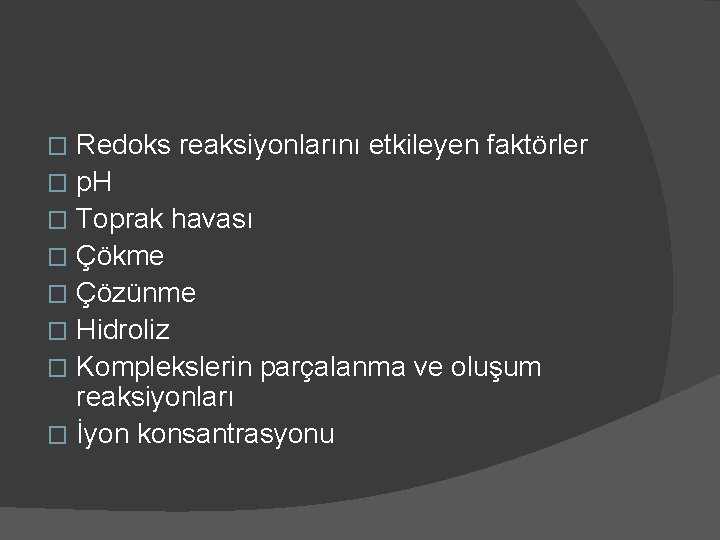 Redoks reaksiyonlarını etkileyen faktörler
pH
Toprak havası
Çökme
Çözünme
Hidroliz
Komplekslerin parçalanma ve oluşum reaksiyonları
İyon konsantrasyonu